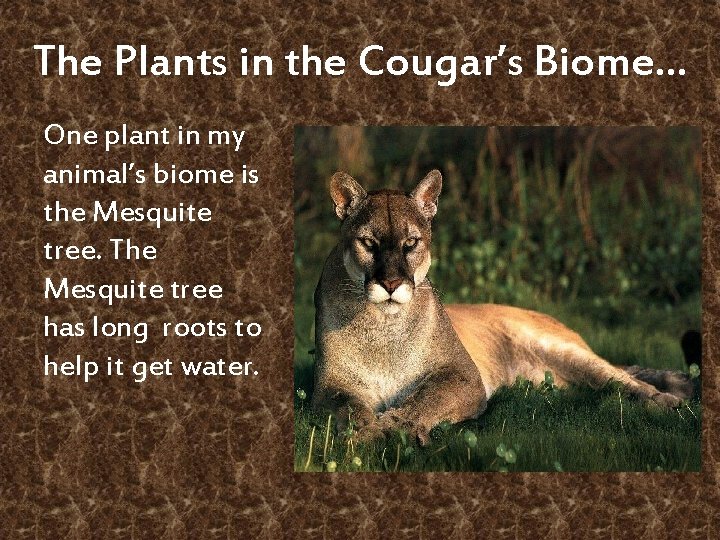 The Plants in the Cougar's Biome...

One plant in my animal's biome is the Mesquite tree. The Mesquite tree has long roots to help it get water.